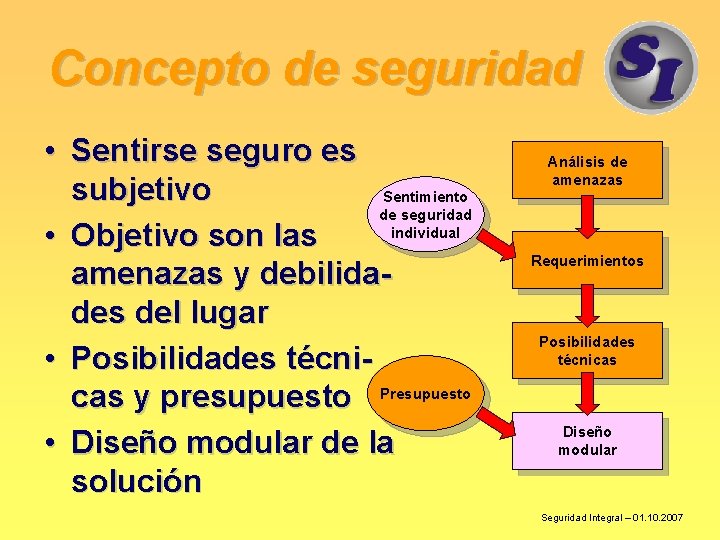 Concepto de seguridad

SI

• Sentirse seguro es subjetivo
• Objetivo son las amenazas y debilidades del lugar
• Posibilidades técnicas y presupuesto
• Diseño modular de la solución

Análisis de amenazas

Sentimiento de seguridad individual

Requerimientos

Posibilidades técnicas

Presupuesto

Diseño modular

Seguridad Integral – 01.10.2007